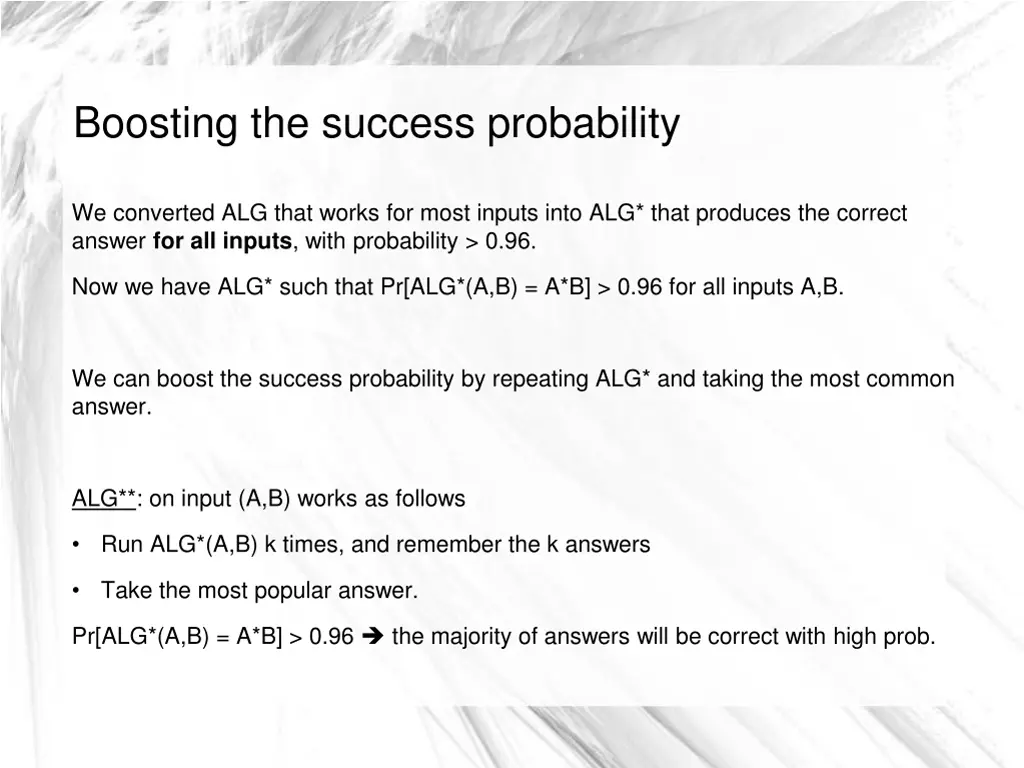 Boosting the success probability

We converted ALG that works for most inputs into ALG* that produces the correct answer **for all inputs**, with probability > 0.96.

Now we have ALG* such that Pr[ALG*(A,B) = A*B] > 0.96 for all inputs A,B.

We can boost the success probability by repeating ALG* and taking the most common answer.

ALG**: on input (A,B) works as follows

• Run ALG*(A,B) k times, and remember the k answers

• Take the most popular answer.

Pr[ALG*(A,B) = A*B] > 0.96 ➔ the majority of answers will be correct with high prob.